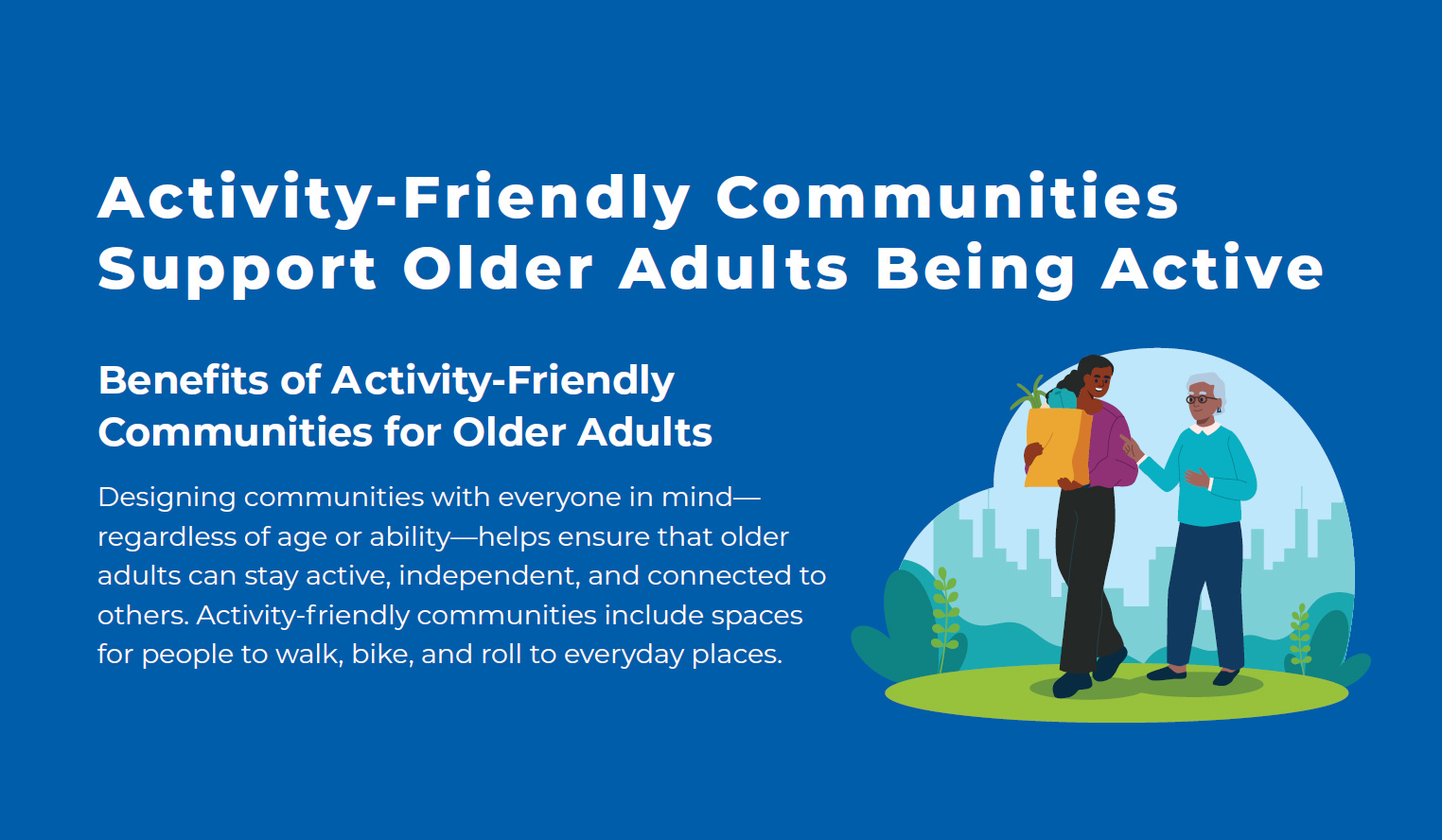 Activity-Friendly Communities Support Older Adults Being Active

Benefits of Activity-Friendly Communities for Older Adults

Designing communities with everyone in mind—regardless of age or ability—helps ensure that older adults can stay active, independent, and connected to others. Activity-friendly communities include spaces for people to walk, bike, and roll to everyday places.